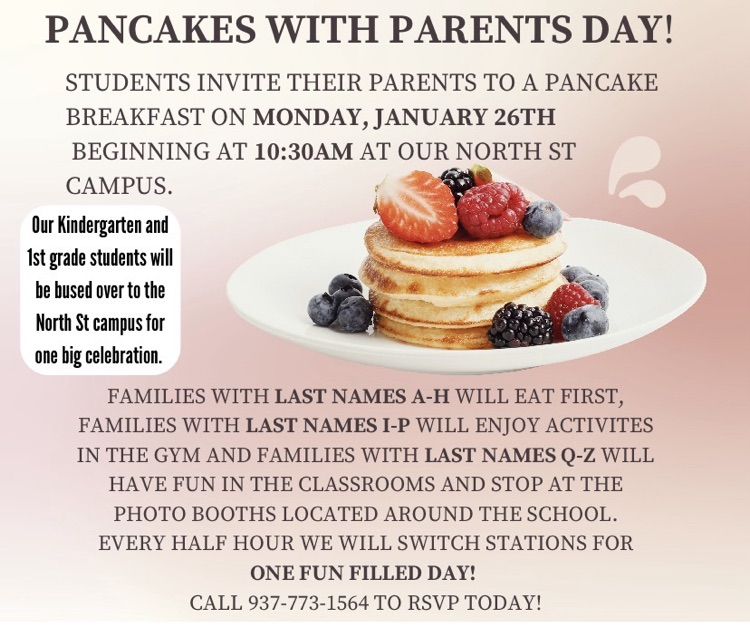 PANCAKES WITH PARENTS DAY!

STUDENTS INVITE THEIR PARENTS TO A PANCAKE BREAKFAST ON MONDAY, JANUARY 26TH BEGINNING AT 10:30AM AT OUR NORTH ST CAMPUS.

Our Kindergarten and 1st grade students will be bused over to the North St campus for one big celebration.

FAMILIES WITH LAST NAMES A-H WILL EAT FIRST, FAMILIES WITH LAST NAMES I-P WILL ENJOY ACTIVITES IN THE GYM AND FAMILIES WITH LAST NAMES Q-Z WILL HAVE FUN IN THE CLASSROOMS AND STOP AT THE PHOTO BOOTHS LOCATED AROUND THE SCHOOL. EVERY HALF HOUR WE WILL SWITCH STATIONS FOR ONE FUN FILLED DAY!

CALL 937-773-1564 TO RSVP TODAY!